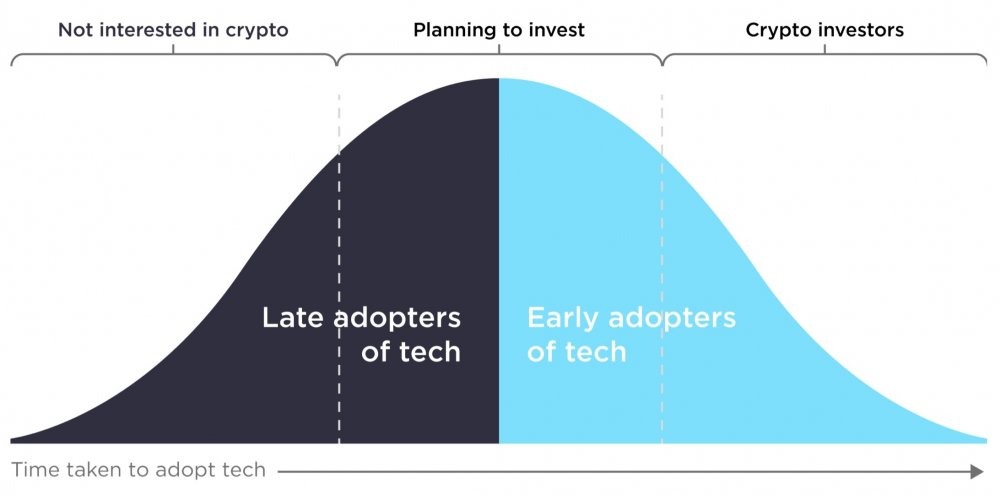 Not interested in crypto

Planning to invest

Crypto investors

Late adopters of tech

Early adopters of tech

Time taken to adopt tech